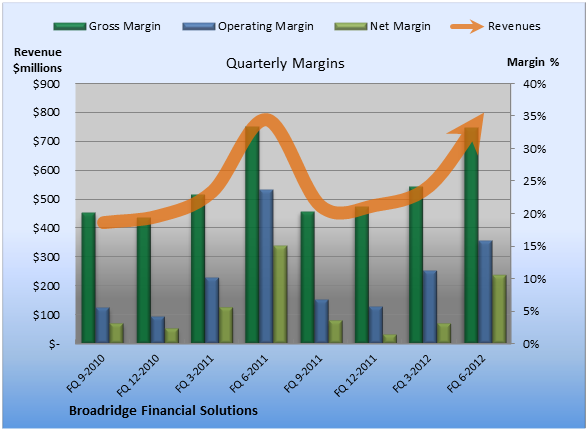 Gross Margin Operating Margin Net Margin Revenues

Revenue $millions

Quarterly Margins

Margin %

$900
$800
$700
$600
$500
$400
$300
$200
$100
$-

40%
35%
30%
25%
20%
15%
10%
5%
0%

FQ 9-2010
FQ 12-2010
FQ 3-2011
FQ 6-2011
FQ 9-2011
FQ 12-2011
FQ 3-2012
FQ 6-2012

Broadridge Financial Solutions